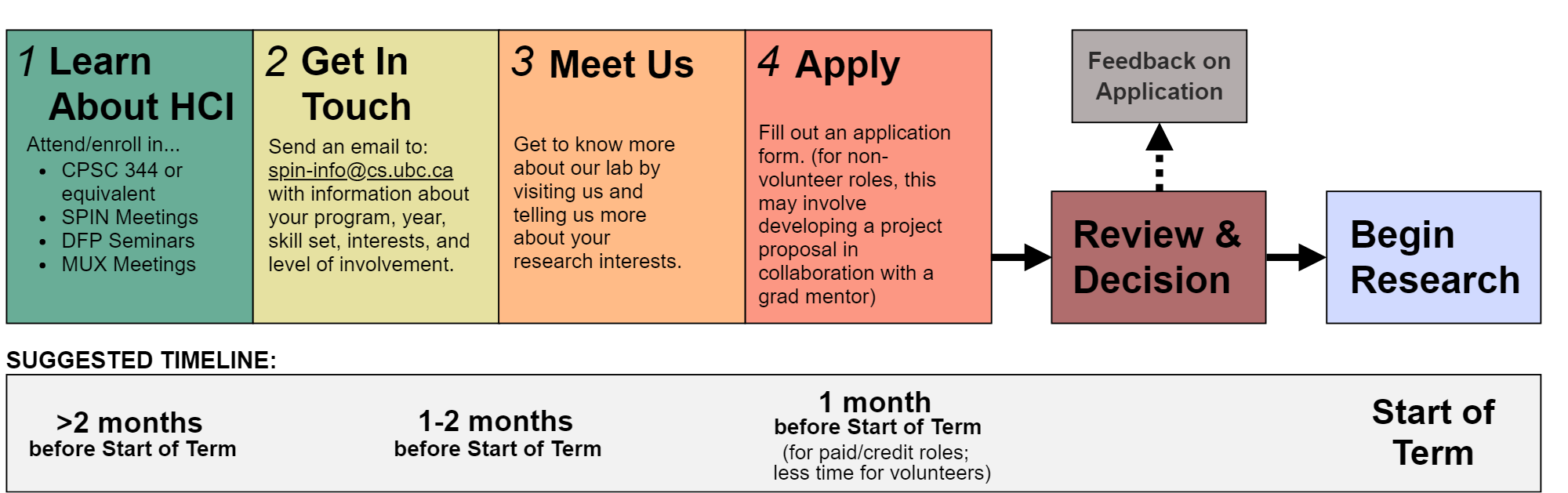 1 Learn About HCI

Attend/enroll in...

- CPSC 344 or equivalent
- SPIN Meetings
- DFP Seminars
- MUX Meetings

2 Get In Touch

Send an email to: spin-info@cs.ubc.ca with information about your program, year, skill set, interests, and level of involvement.

3 Meet Us

Get to know more about our lab by visiting us and telling us more about your research interests.

4 Apply

Fill out an application form. (for non-volunteer roles, this may involve developing a project proposal in collaboration with a grad mentor)

Feedback on Application

Review & Decision

Begin Research

SUGGESTED TIMELINE:

>2 months
before Start of Term

1-2 months
before Start of Term

1 month
before Start of Term
(for paid/credit roles; less time for volunteers)

Start of Term